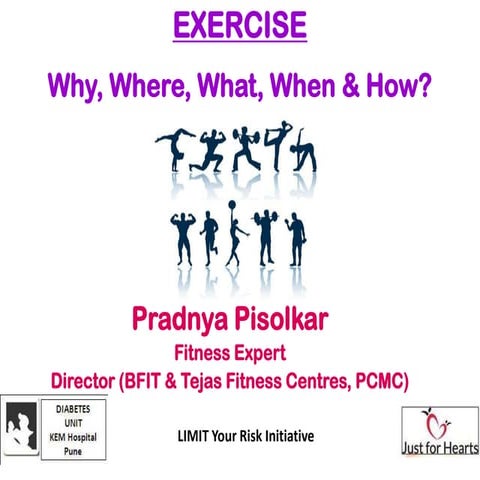 EXERCISE

Why, Where, What, When & How?

Pradnya Pisolkar
Fitness Expert
Director (BFIT & Tejas Fitness Centres, PCMC)

DIABETES UNIT KEM Hospital Pune

LIMIT Your Risk Initiative

Just for Hearts